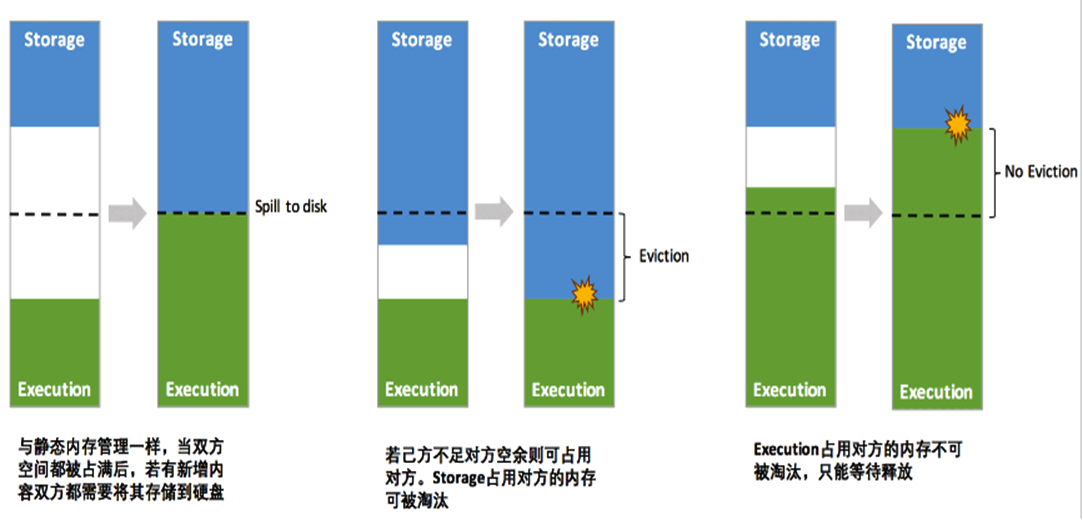 Storage

Execution

Storage

Spill to disk

Execution

与静态内存管理一样，当双方空间都被占满后，若有新增内容双方都需要将其存储到硬盘

Storage

Execution

Storage

Eviction

Execution

若己方不足对方空余则可占用对方。Storage占用对方的内存可被淘汰

Storage

Execution

Storage

No Eviction

Execution

Execution占用对方的内存不可被淘汰，只能等待释放